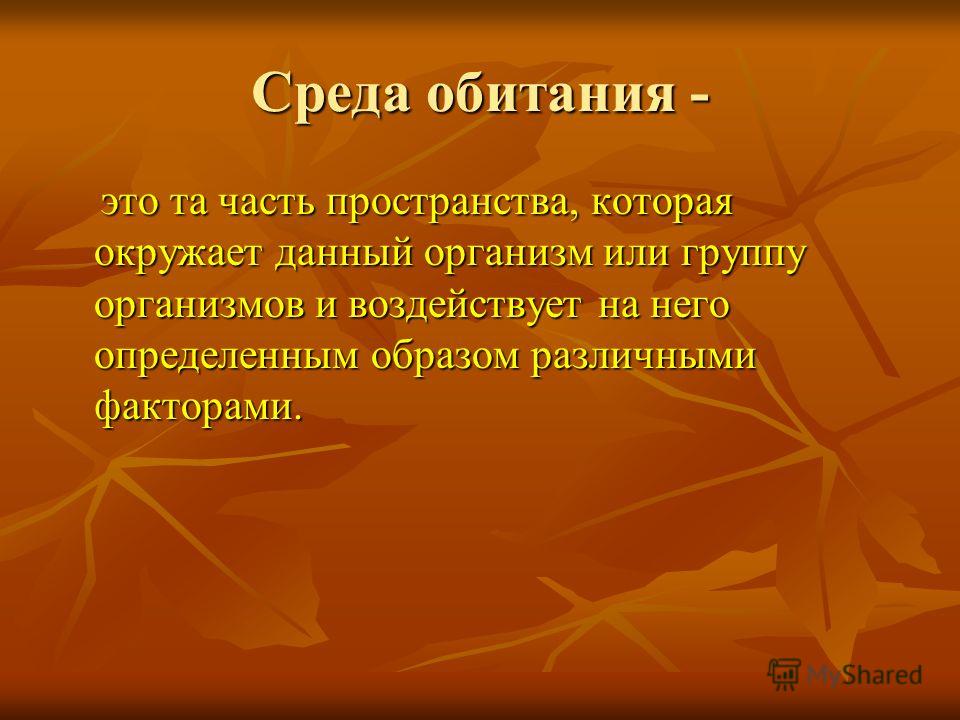 Среда обитания -

это та часть пространства, которая окружает данный организм или группу организмов и воздействует на него определенным образом различными факторами.

MyShared